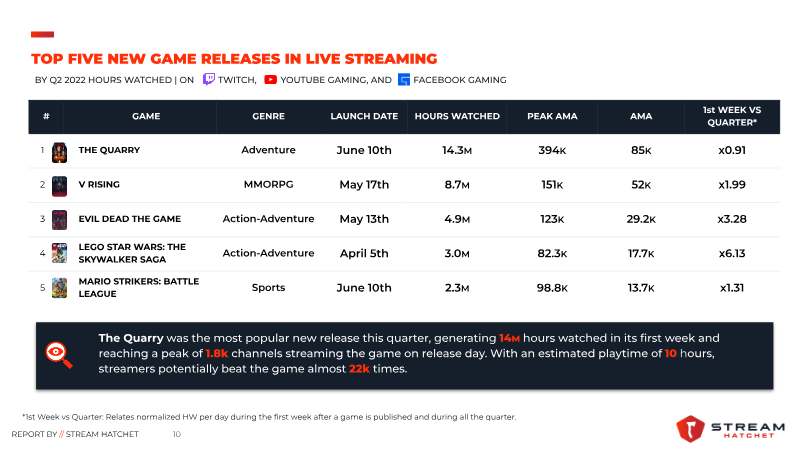 TOP FIVE NEW GAME RELEASES IN LIVE STREAMING

BY Q2 2022 HOURS WATCHED | ON TWITCH, YOUTUBE GAMING, AND FACEBOOK GAMING

| # | GAME | GENRE | LAUNCH DATE | HOURS WATCHED | PEAK AMA | AMA | 1st WEEK VS QUARTER* |
|---|---|---|---|---|---|---|---|
| 1 | THE QUARRY | Adventure | June 10th | 14.3M | 394K | 85K | x0.91 |
| 2 | V RISING | MMORPG | May 17th | 8.7M | 151K | 52K | x1.99 |
| 3 | EVIL DEAD THE GAME | Action-Adventure | May 13th | 4.9M | 123K | 29.2K | x3.28 |
| 4 | LEGO STAR WARS: THE SKYWALKER SAGA | Action-Adventure | April 5th | 3.0M | 82.3K | 17.7K | x6.13 |
| 5 | MARIO STRIKERS: BATTLE LEAGUE | Sports | June 10th | 2.3M | 98.8K | 13.7K | x1.31 |

The Quarry was the most popular new release this quarter, generating 14M hours watched in its first week and reaching a peak of 1.8k channels streaming the game on release day. With an estimated playtime of 10 hours, streamers potentially beat the game almost 22k times.

*1st Week vs Quarter: Relates normalized HW per day during the first week after a game is published and during all the quarter.

REPORT BY // STREAM HATCHET 10

STREAM HATCHET